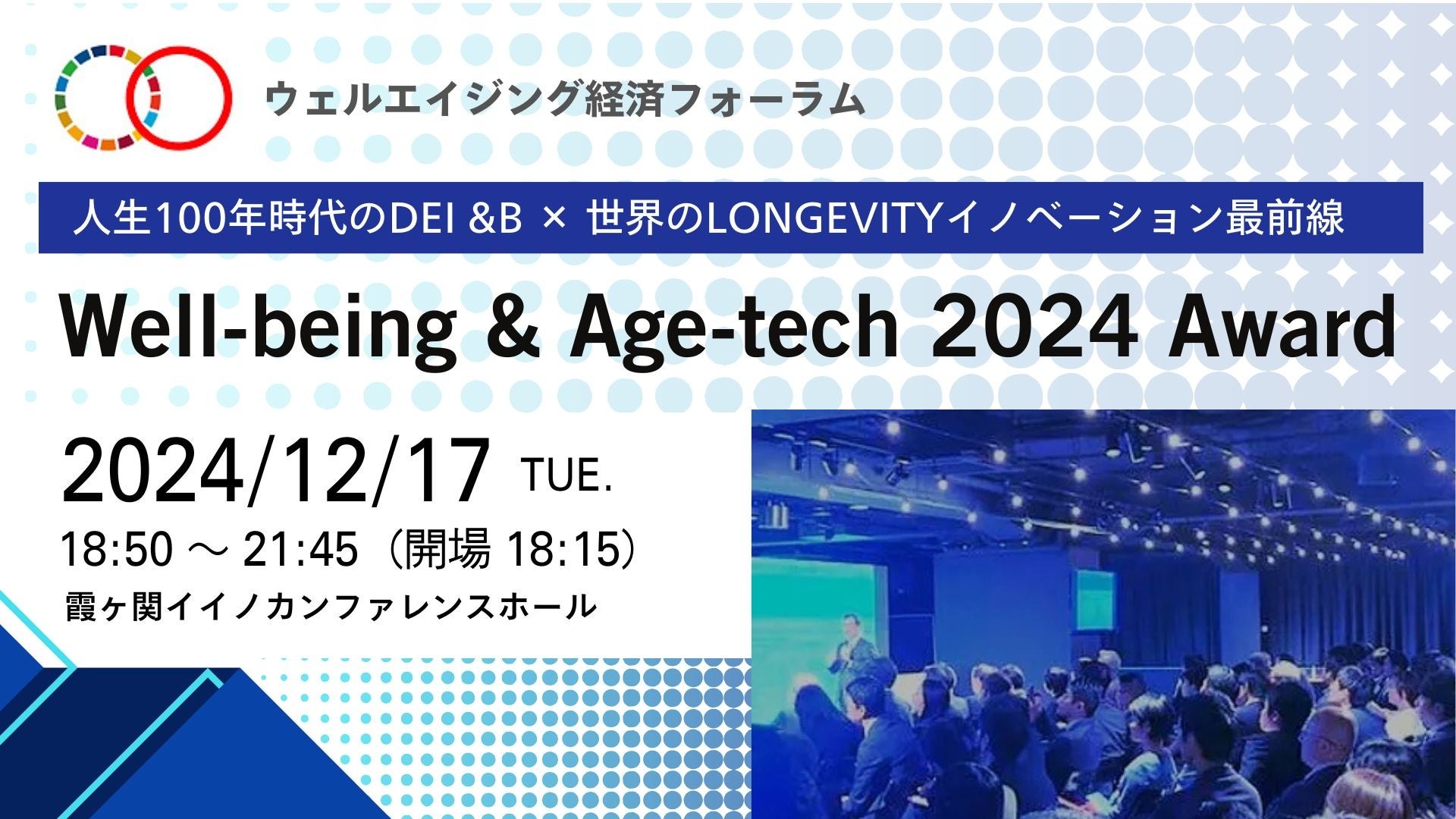 ウェルエイジング経済フォーラム

人生100年時代のDEI &B × 世界のLONGEVITYイノベーション最前線

Well-being & Age-tech 2024 Award

2024/12/17 TUE.

18:50 ～ 21:45（開場 18:15）

霞ヶ関イイノカンファレンスホール